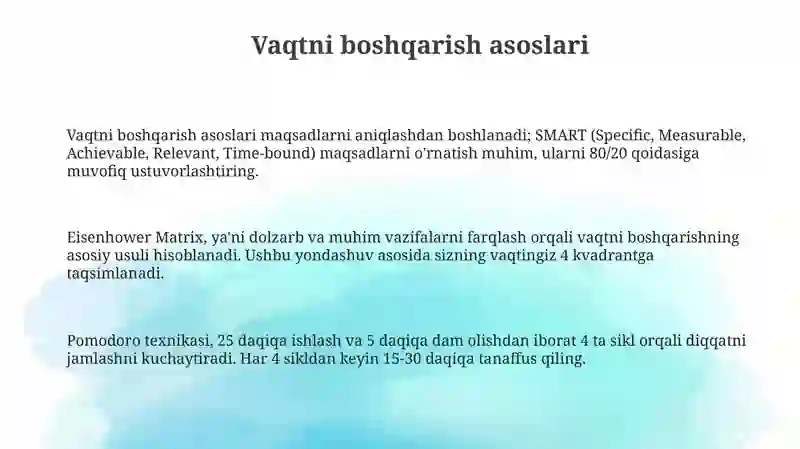 Vaqtni boshqarish asoslari

Vaqtni boshqarish asoslari maqsadlarni aniqlashdan boshlanadi; SMART (Specific, Measurable, Achievable, Relevant, Time-bound) maqsadlarni o'rnatish muhim, ularni 80/20 qoidasiga muvofiq ustuvorlashtiring.

Eisenhower Matrix, ya'ni dolzarb va muhim vazifalarni farqlash orqali vaqtni boshqarishning asosiy usuli hisoblanadi. Ushbu yondashuv asosida sizning vaqtingiz 4 kvadrantga taqsimlanadi.

Pomodoro texnikasi, 25 daqiqa ishlash va 5 daqiqa dam olishdan iborat 4 ta sikl orqali diqqatni jamlashni kuchaytiradi. Har 4 sikldan keyin 15-30 daqiqa tanaffus qiling.